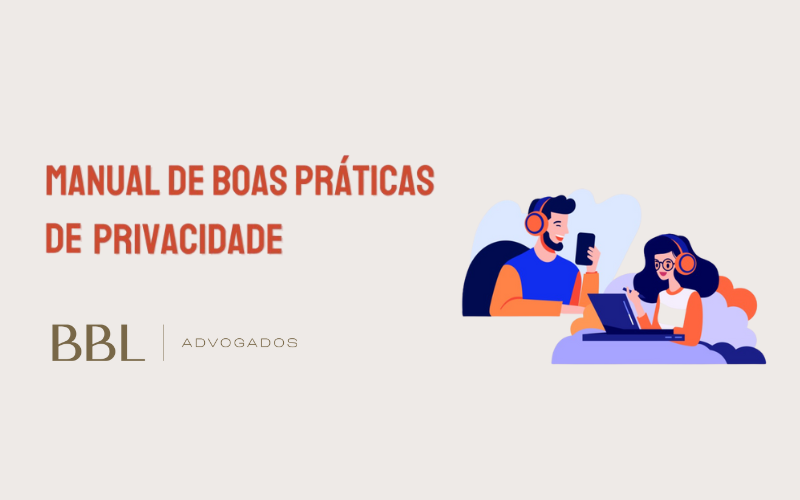 MANUAL DE BOAS PRÁTICAS DE PRIVACIDADE

BBL | ADVOGADOS